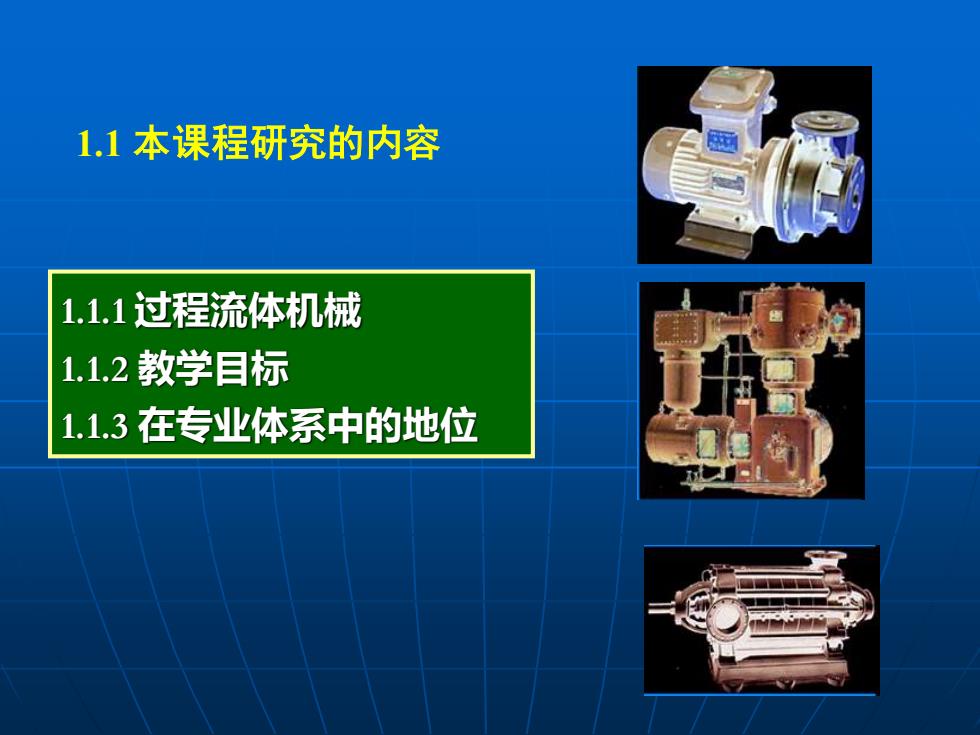 1.1 本课程研究的内容

1.1.1 过程流体机械
1.1.2 教学目标
1.1.3 在专业体系中的地位